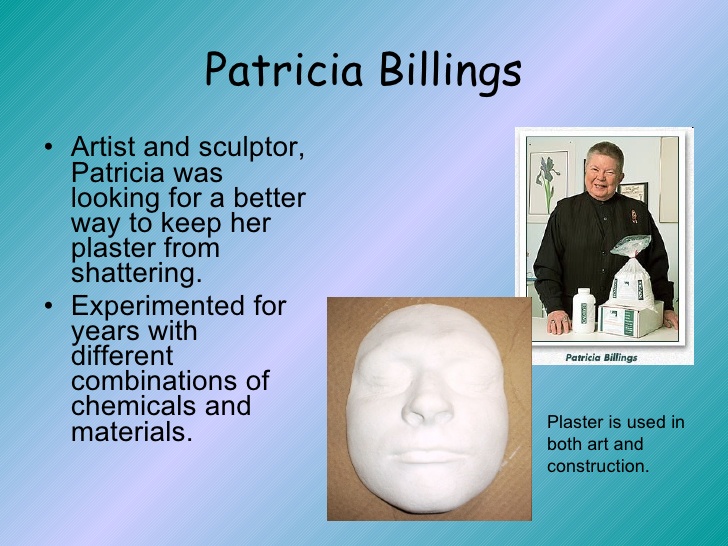 Patricia Billings

• Artist and sculptor, Patricia was looking for a better way to keep her plaster from shattering.
• Experimented for years with different combinations of chemicals and materials.

Patricia Billings

Plaster is used in both art and construction.